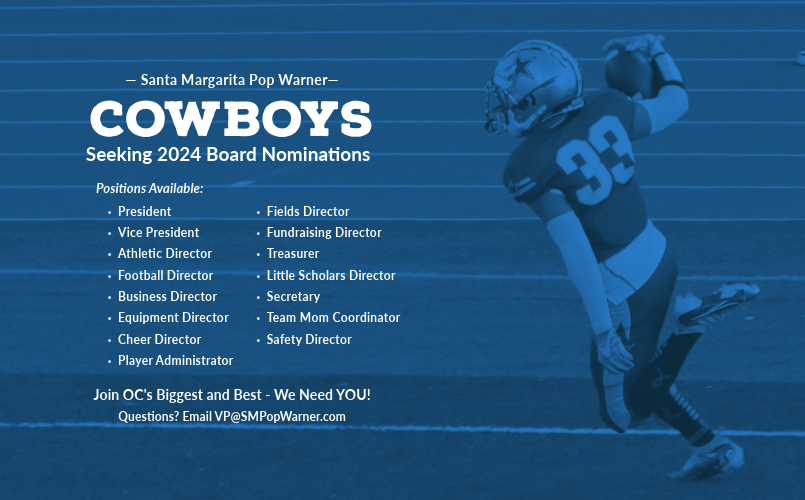 — Santa Margarita Pop Warner—
COWBOYS
Seeking 2024 Board Nominations

Positions Available:
• President
• Vice President
• Athletic Director
• Football Director
• Business Director
• Equipment Director
• Cheer Director
• Player Administrator

• Fields Director
• Fundraising Director
• Treasurer
• Little Scholars Director
• Secretary
• Team Mom Coordinator
• Safety Director

Join OC's Biggest and Best - We Need YOU!
Questions? Email VP@SMPopWarner.com

33